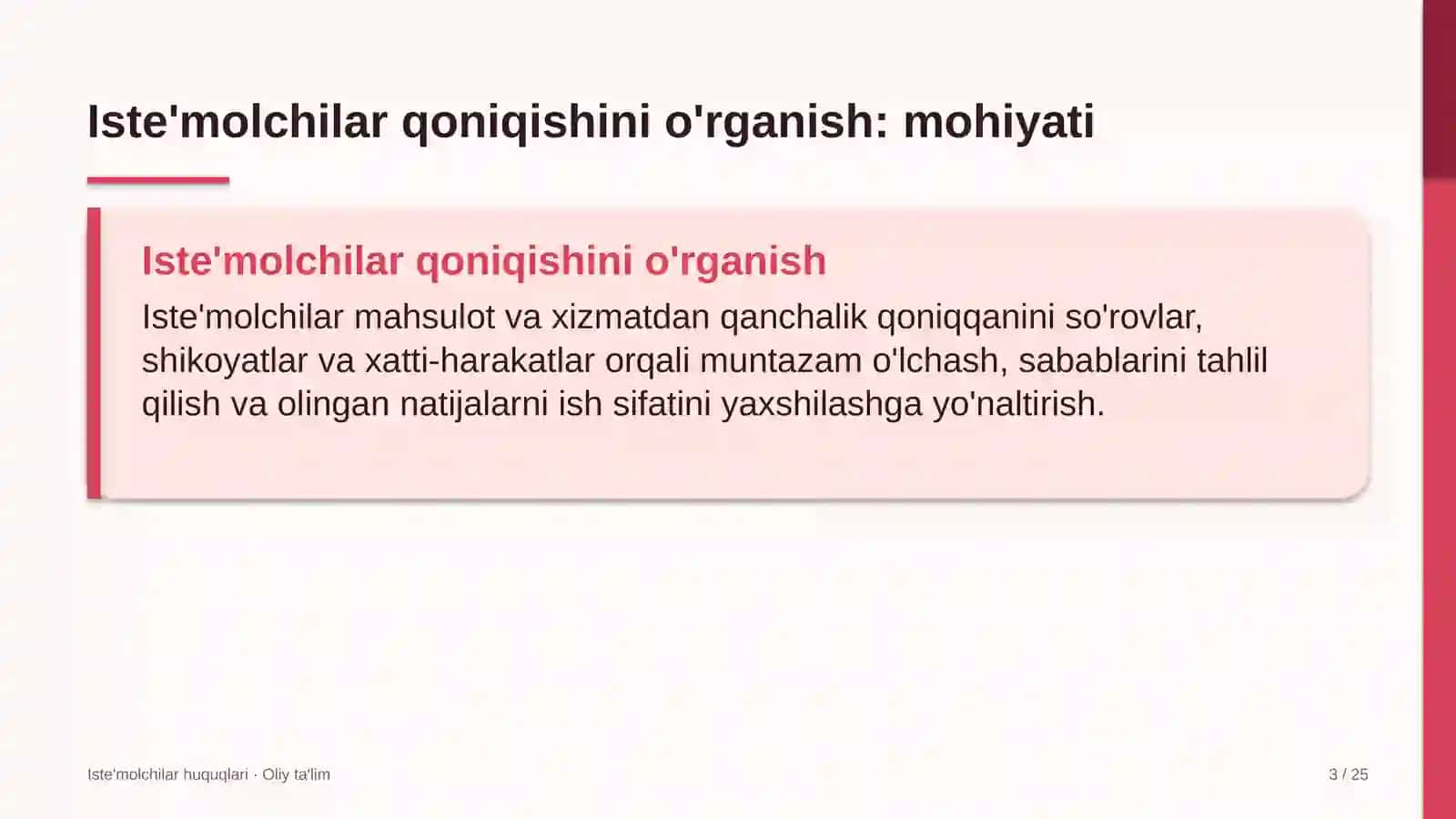 Iste'molchilar qoniqishini o'rganish: mohiyati

Iste'molchilar qoniqishini o'rganish

Iste'molchilar mahsulot va xizmatdan qanchalik qoniqqanini so'rovlar, shikoyatlar va xatti-harakatlar orqali muntazam o'lchash, sabablarini tahlil qilish va olingan natijalarni ish sifatini yaxshilashga yo'naltirish.

Iste'molchilar huquqlari · Oliy ta'lim

3 / 25